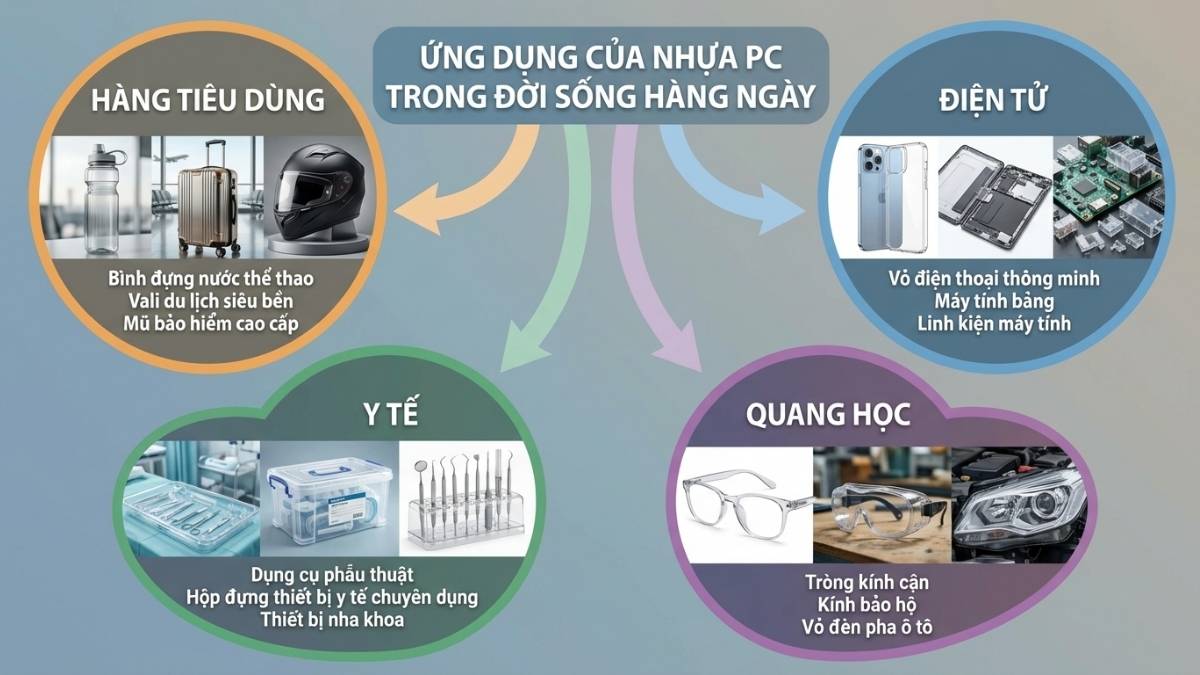 ỨNG DỤNG CỦA NHỰA PC TRONG ĐỜI SỐNG HÀNG NGÀY

HÀNG TIÊU DÙNG

Bình đựng nước thể thao
Vali du lịch siêu bền
Mũ bảo hiểm cao cấp

ĐIỆN TỬ

Vỏ điện thoại thông minh
Máy tính bảng
Linh kiện máy tính

Y TẾ

Dụng cụ phẫu thuật
Hộp đựng thiết bị y tế chuyên dụng
Thiết bị nha khoa

QUANG HỌC

Tròng kính cận
Kính bảo hộ
Vỏ đèn pha ô tô